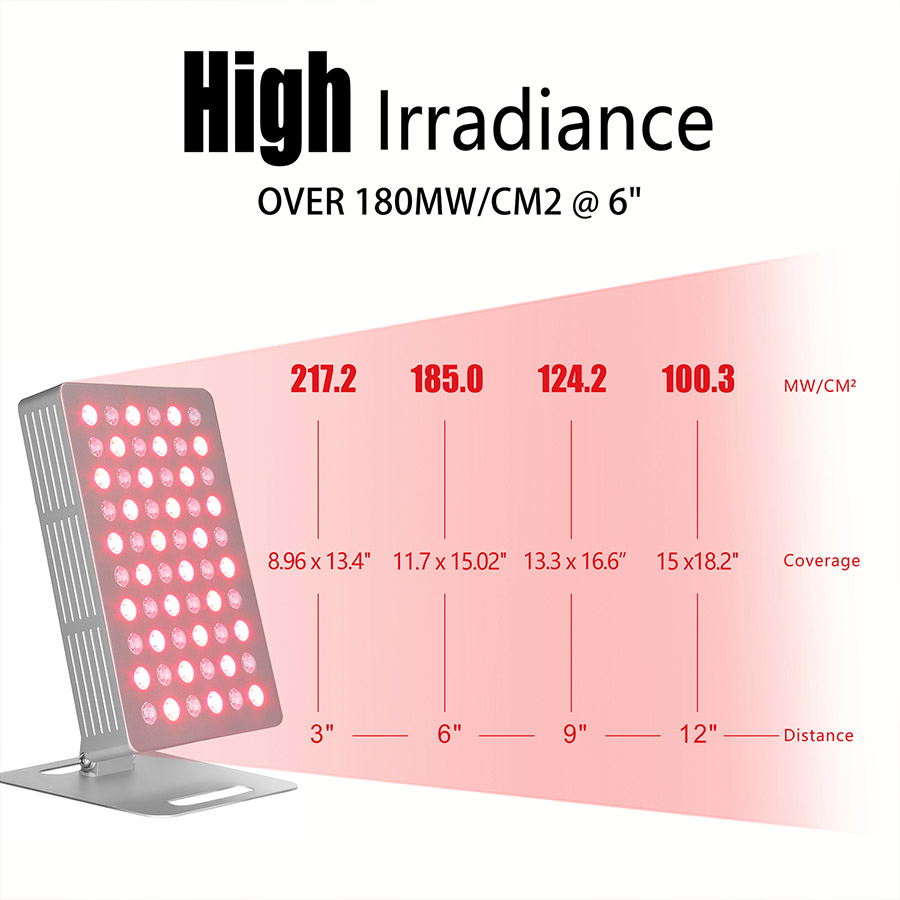 High Irradiance

OVER 180MW/CM2 @ 6"

217.2 185.0 124.2 100.3 MW/CM²

8.96 x 13.4" 11.7 x 15.02" 13.3 x 16.6" 15 x18.2" Coverage

3" 6" 9" 12" Distance